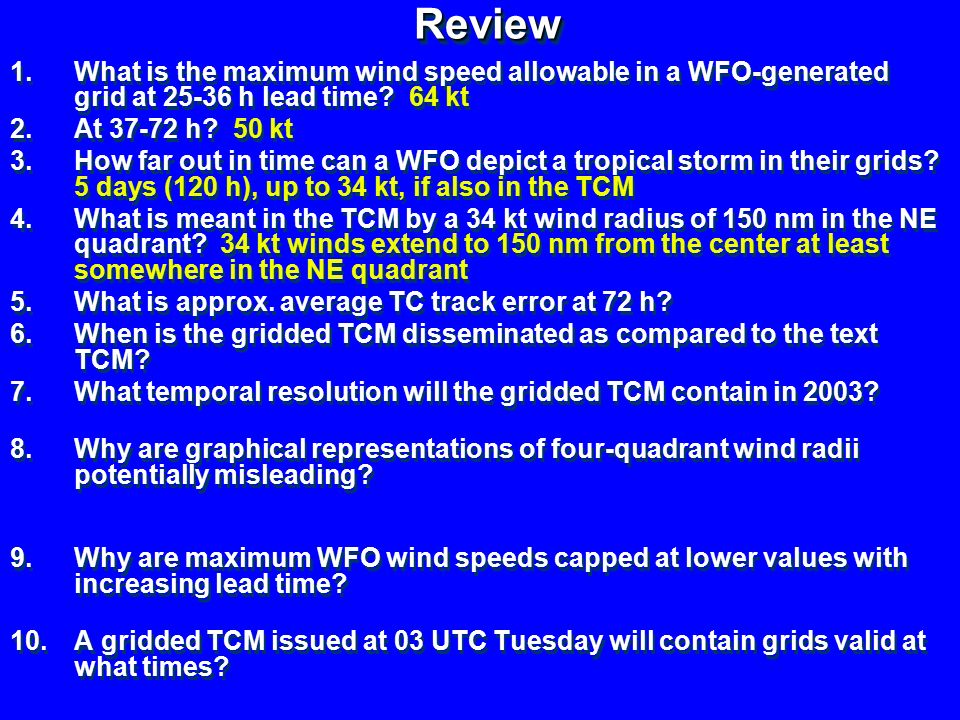 Review

1. What is the maximum wind speed allowable in a WFO-generated grid at 25-36 h lead time? 64 kt

2. At 37-72 h? 50 kt

3. How far out in time can a WFO depict a tropical storm in their grids? 5 days (120 h), up to 34 kt, if also in the TCM

4. What is meant in the TCM by a 34 kt wind radius of 150 nm in the NE quadrant? 34 kt winds extend to 150 nm from the center at least somewhere in the NE quadrant

5. What is approx. average TC track error at 72 h?

6. When is the gridded TCM disseminated as compared to the text TCM?

7. What temporal resolution will the gridded TCM contain in 2003?

8. Why are graphical representations of four-quadrant wind radii potentially misleading?

9. Why are maximum WFO wind speeds capped at lower values with increasing lead time?

10. A gridded TCM issued at 03 UTC Tuesday will contain grids valid at what times?